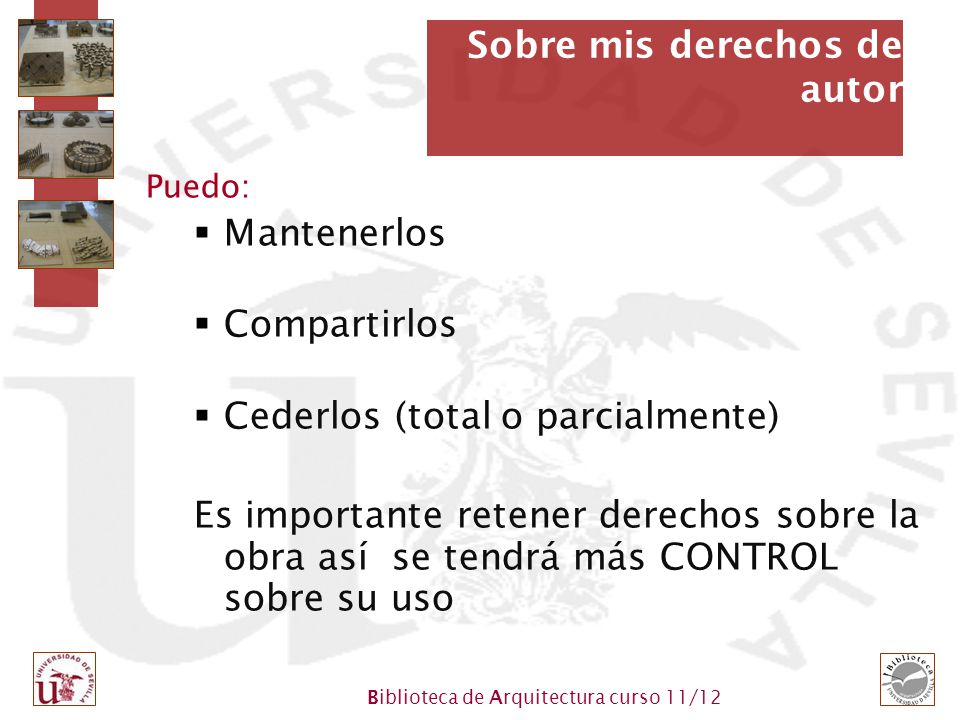 Sobre mis derechos de autor

Puedo:

▪ Mantenerlos

▪ Compartirlos

▪ Cederlos (total o parcialmente)

Es importante retener derechos sobre la obra así se tendrá más CONTROL sobre su uso

UNIVERSIDAD DE SEVILLA

Biblioteca de Arquitectura curso 11/12

Biblioteca UNIVERSIDAD DE SEVILLA